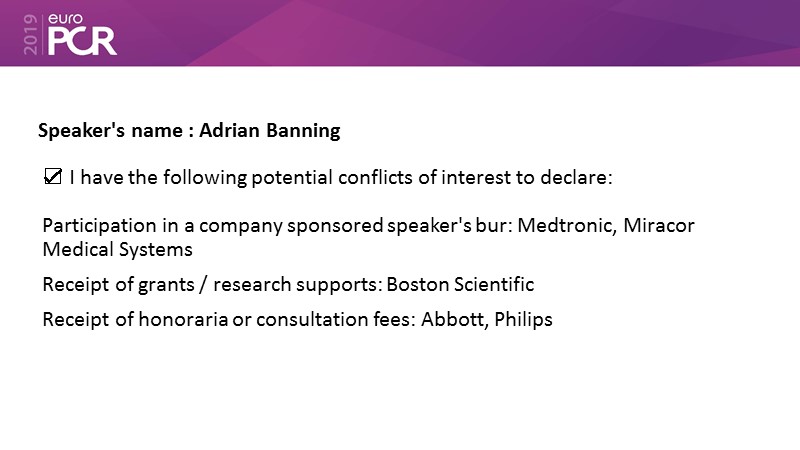 2019 euro PCR

Speaker's name : Adrian Banning

☑ I have the following potential conflicts of interest to declare:

Participation in a company sponsored speaker's bur: Medtronic, Miracor Medical Systems

Receipt of grants / research supports: Boston Scientific

Receipt of honoraria or consultation fees: Abbott, Philips